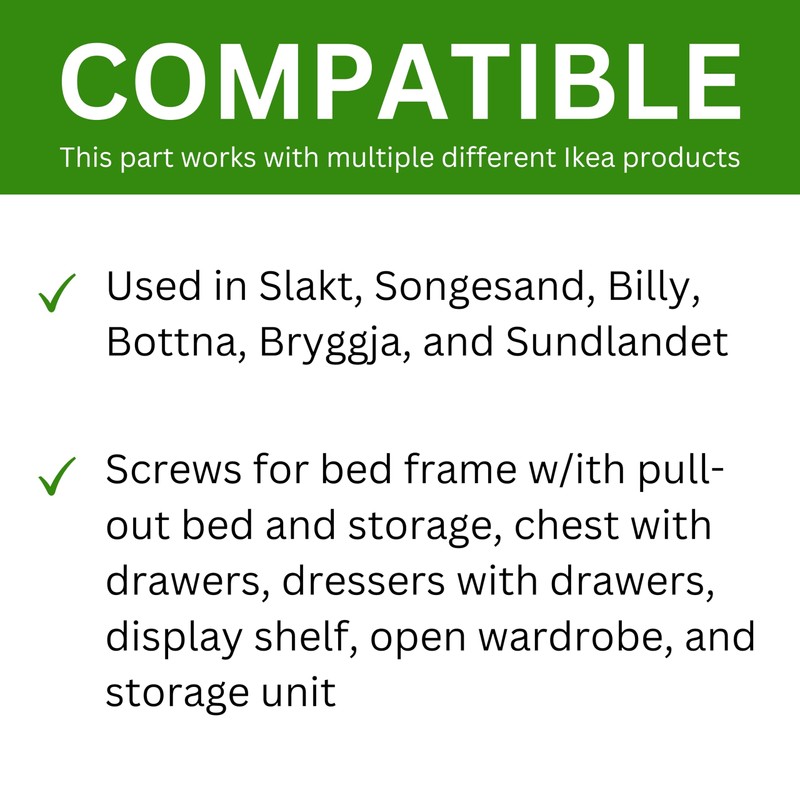 COMPATIBLE

This part works with multiple different Ikea products

✓ Used in Slakt, Songesand, Billy, Bottna, Bryggja, and Sundlandet

✓ Screws for bed frame w/ith pull-out bed and storage, chest with drawers, dressers with drawers, display shelf, open wardrobe, and storage unit